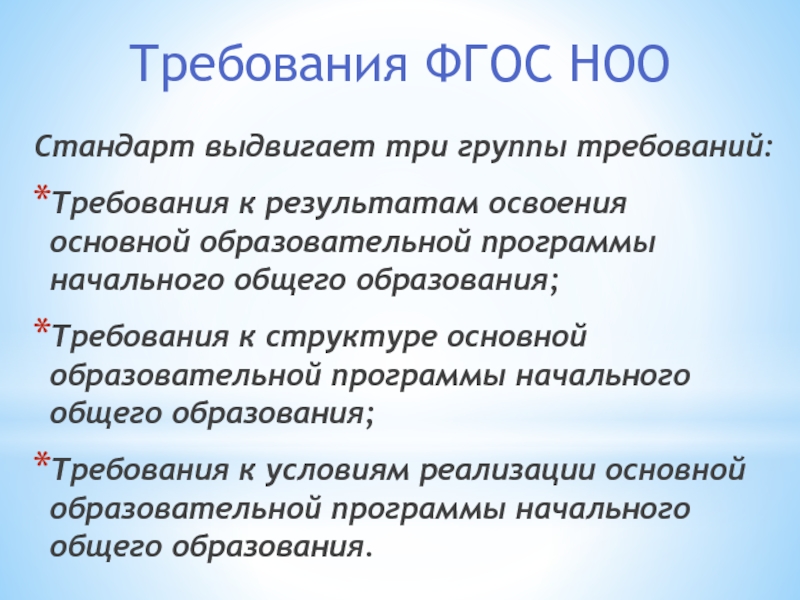 Требования ФГОС НОО

Стандарт выдвигает три группы требований:

*Требования к результатам освоения основной образовательной программы начального общего образования;

*Требования к структуре основной образовательной программы начального общего образования;

*Требования к условиям реализации основной образовательной программы начального общего образования.